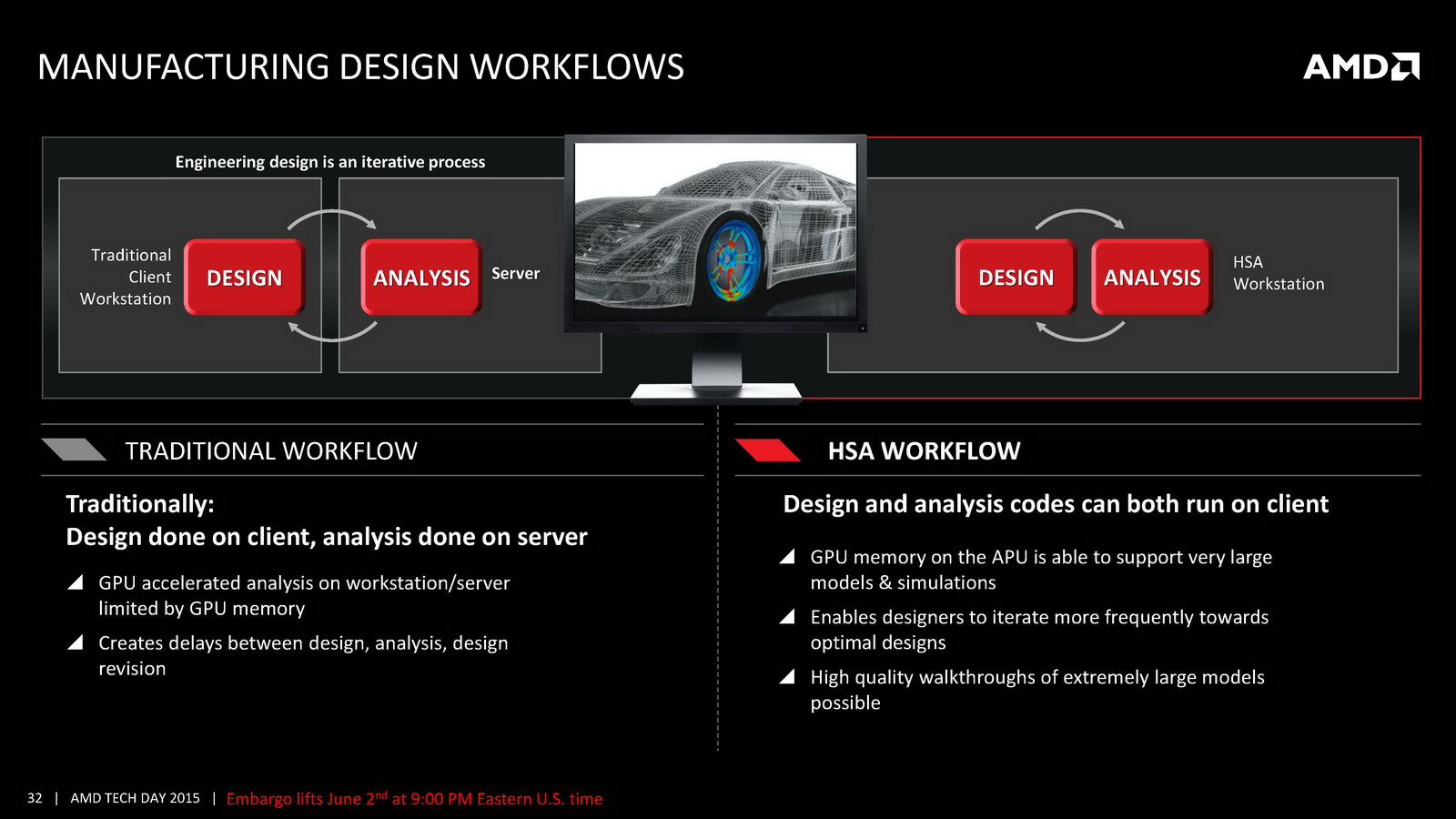 MANUFACTURING DESIGN WORKFLOWS

AMD

Engineering design is an iterative process

Traditional Client Workstation

DESIGN

ANALYSIS

Server

DESIGN

ANALYSIS

HSA Workstation

TRADITIONAL WORKFLOW

Traditionally:
Design done on client, analysis done on server

GPU accelerated analysis on workstation/server limited by GPU memory

Creates delays between design, analysis, design revision

HSA WORKFLOW

Design and analysis codes can both run on client

GPU memory on the APU is able to support very large models & simulations

Enables designers to iterate more frequently towards optimal designs

High quality walkthroughs of extremely large models possible

32 | AMD TECH DAY 2015 | Embargo lifts June 2$^{nd}$ at 9:00 PM Eastern U.S. time